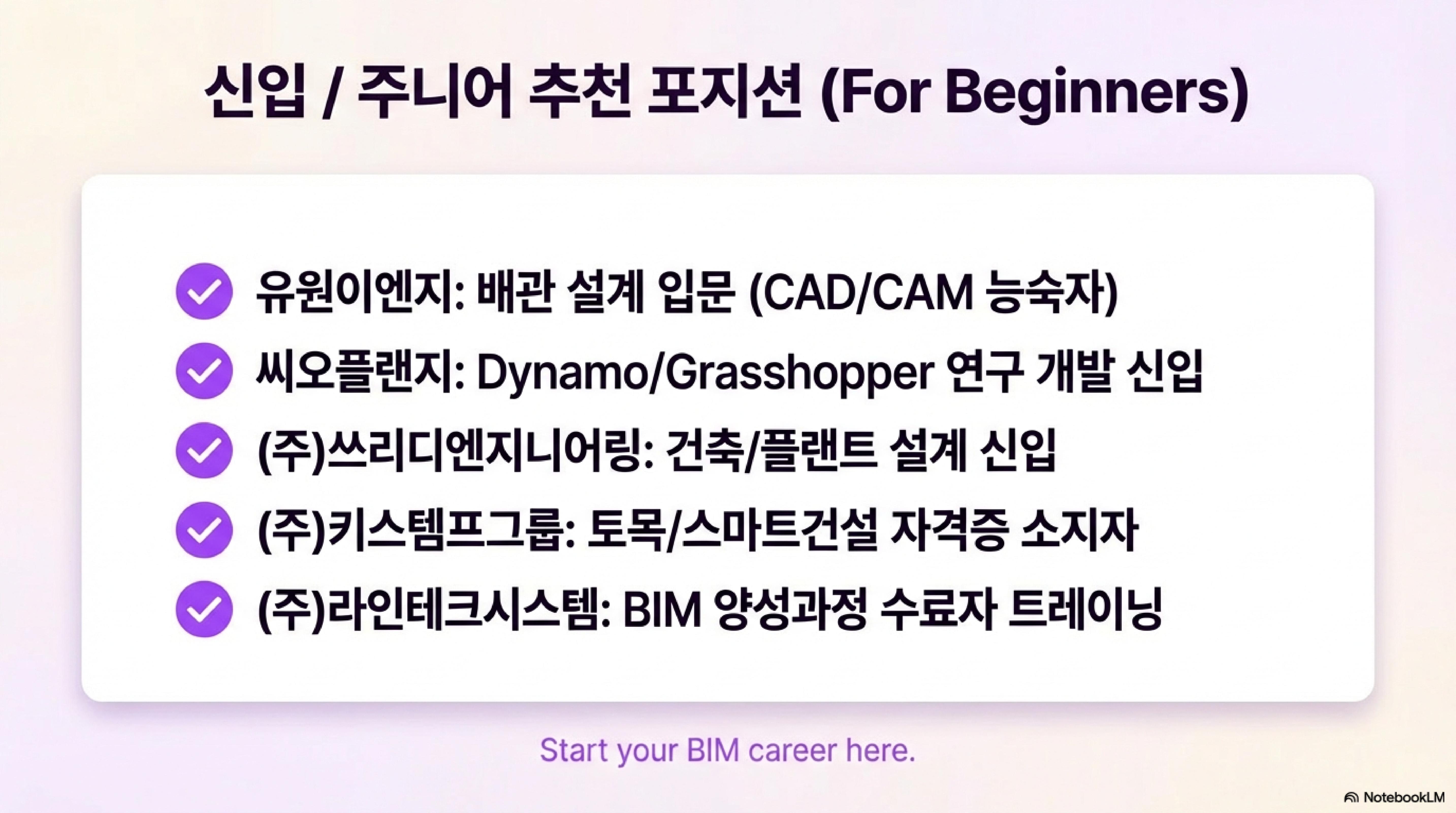 신입 / 주니어 추천 포지션 (For Beginners)

유원이엔지: 배관 설계 입문 (CAD/CAM 능숙자)
씨오플랜지: Dynamo/Grasshopper 연구 개발 신입
(주)쓰리디엔지니어링: 건축/플랜트 설계 신입
(주)키스템프그룹: 토목/스마트건설 자격증 소지자
(주)라인테크시스템: BIM 양성과정 수료자 트레이닝

Start your BIM career here.

NotebookLM